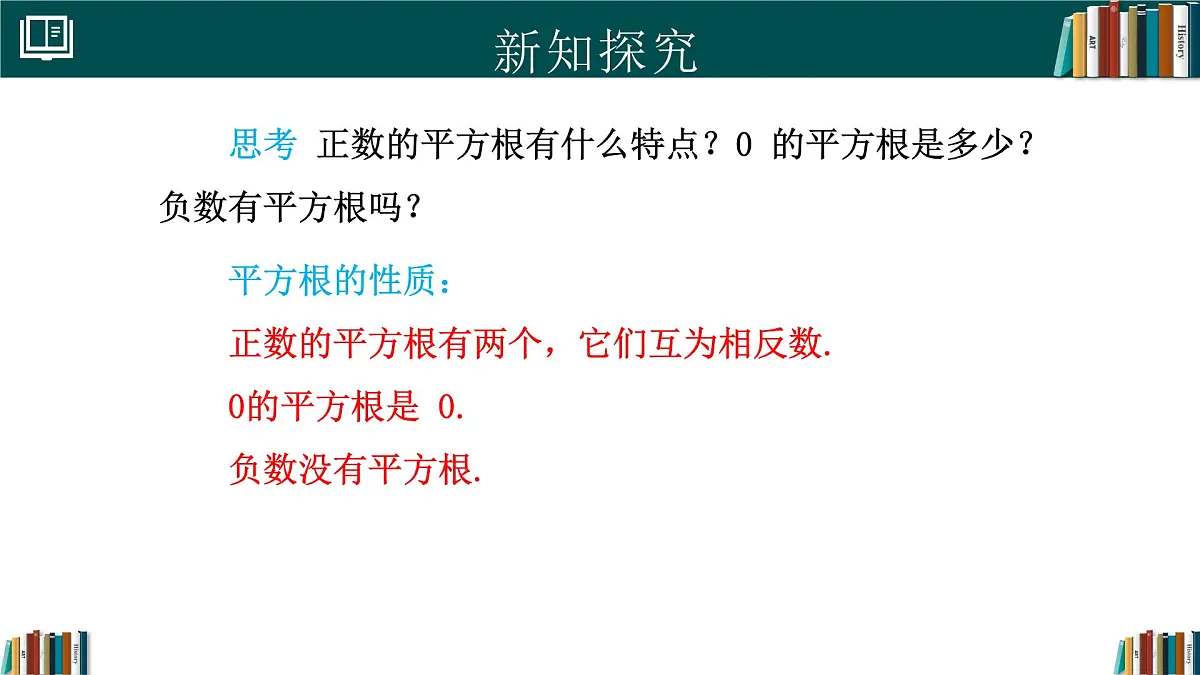 新知探究

ART History

思考 正数的平方根有什么特点？0 的平方根是多少？负数有平方根吗？

平方根的性质：

正数的平方根有两个，它们互为相反数.

0的平方根是 0.

负数没有平方根.

ART History

ART History